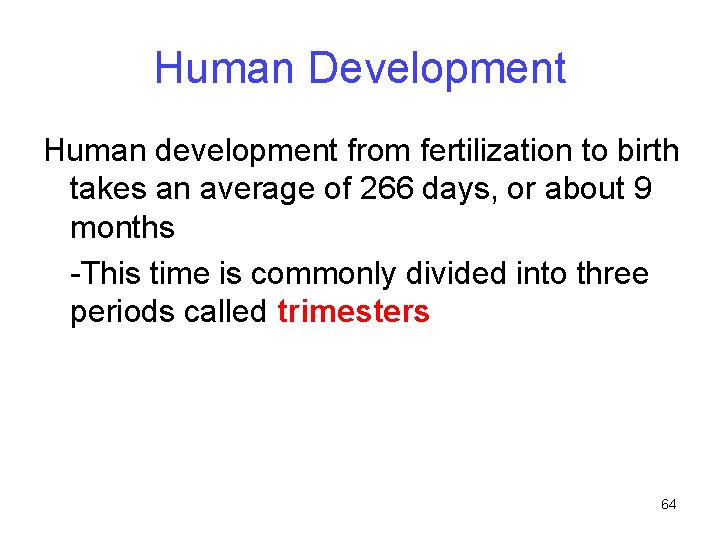 Human Development

Human development from fertilization to birth takes an average of 266 days, or about 9 months

-This time is commonly divided into three periods called trimesters

64